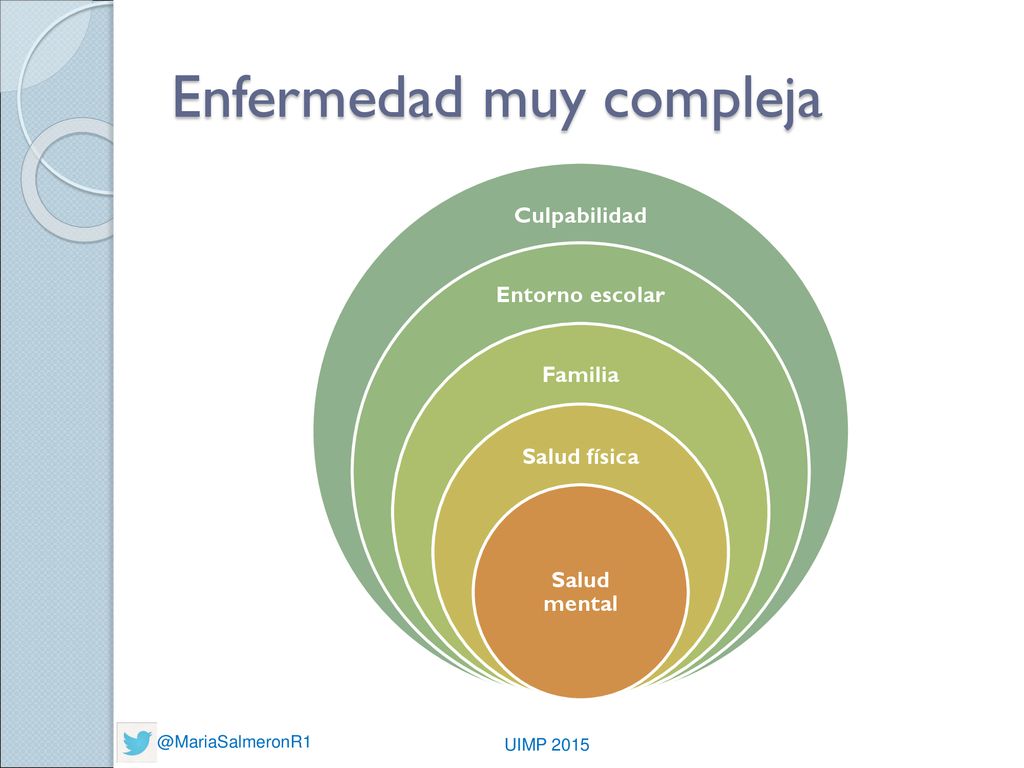 Enfermedad muy compleja

Culpabilidad

Entorno escolar

Familia

Salud física

Salud mental

@MariaSalmeronR1

UIMP 2015